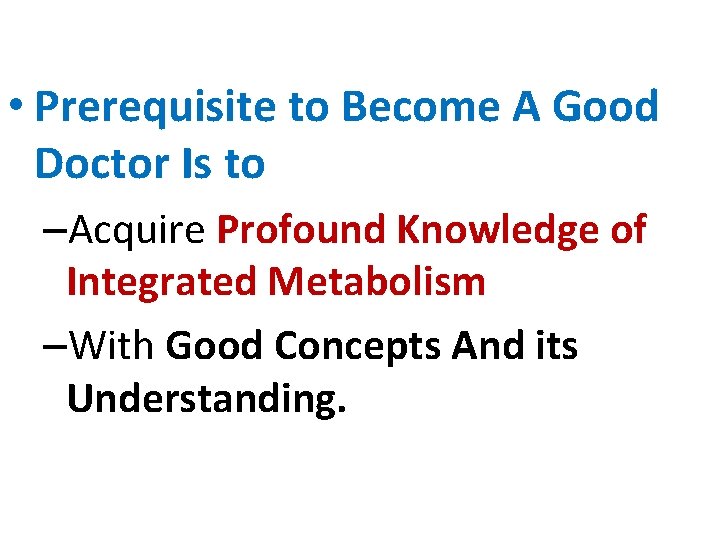 • Prerequisite to Become A Good Doctor Is to

–Acquire Profound Knowledge of Integrated Metabolism

–With Good Concepts And its Understanding.